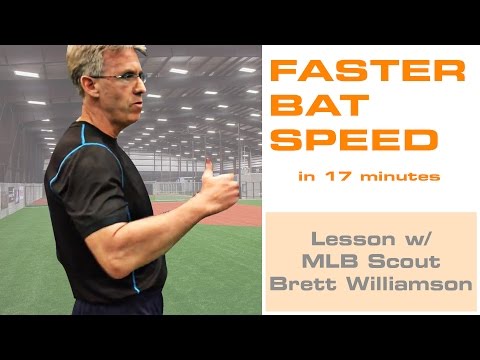 FASTER BAT SPEED

in 17 minutes

Lesson w/
MLB Scout
Brett Williamson